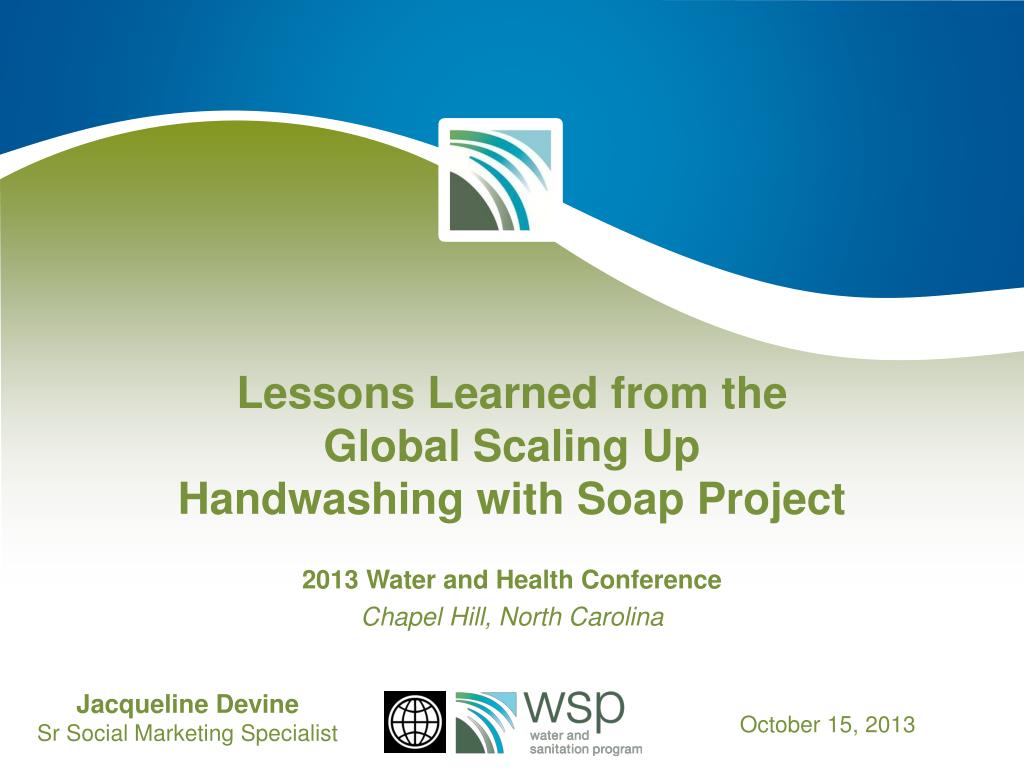 Lessons Learned from the Global Scaling Up Handwashing with Soap Project

2013 Water and Health Conference

Chapel Hill, North Carolina

Jacqueline Devine
Sr Social Marketing Specialist

wsp
water and sanitation program

October 15, 2013